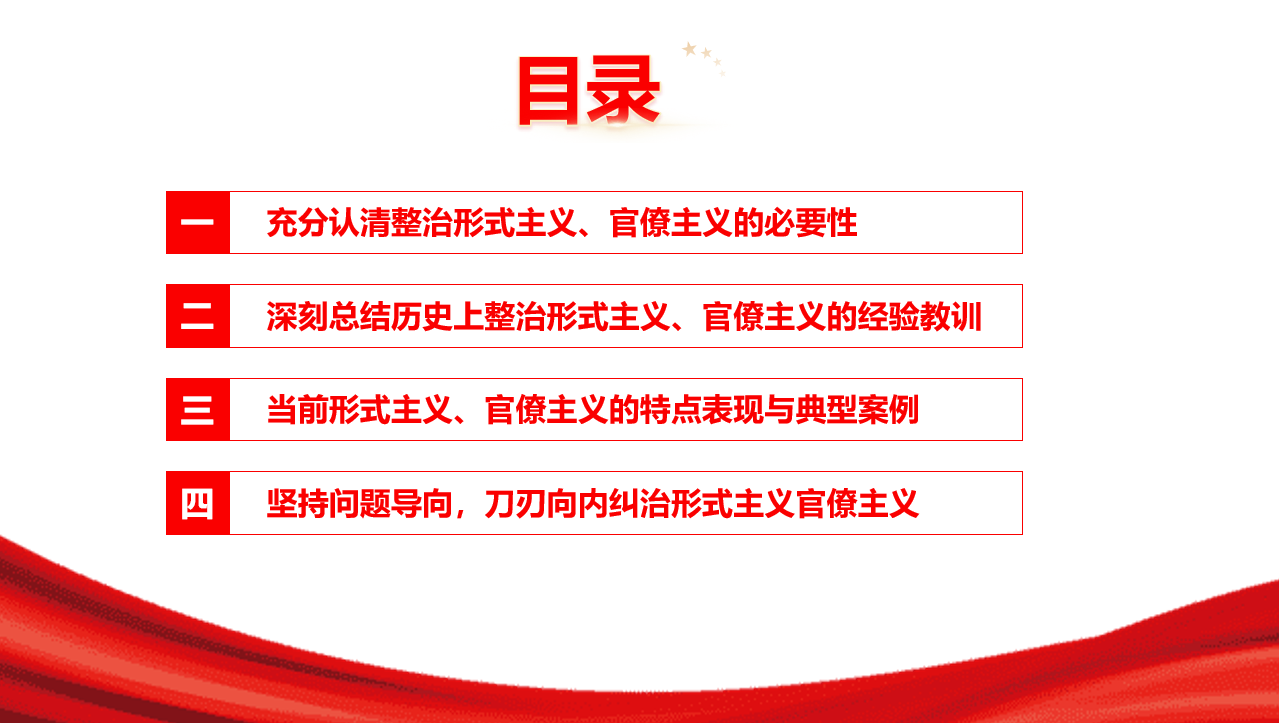 目录

一 充分认清整治形式主义、官僚主义的必要性

二 深刻总结历史上整治形式主义、官僚主义的经验教训

三 当前形式主义、官僚主义的特点表现与典型案例

四 坚持问题导向，刀刃向内纠治形式主义官僚主义